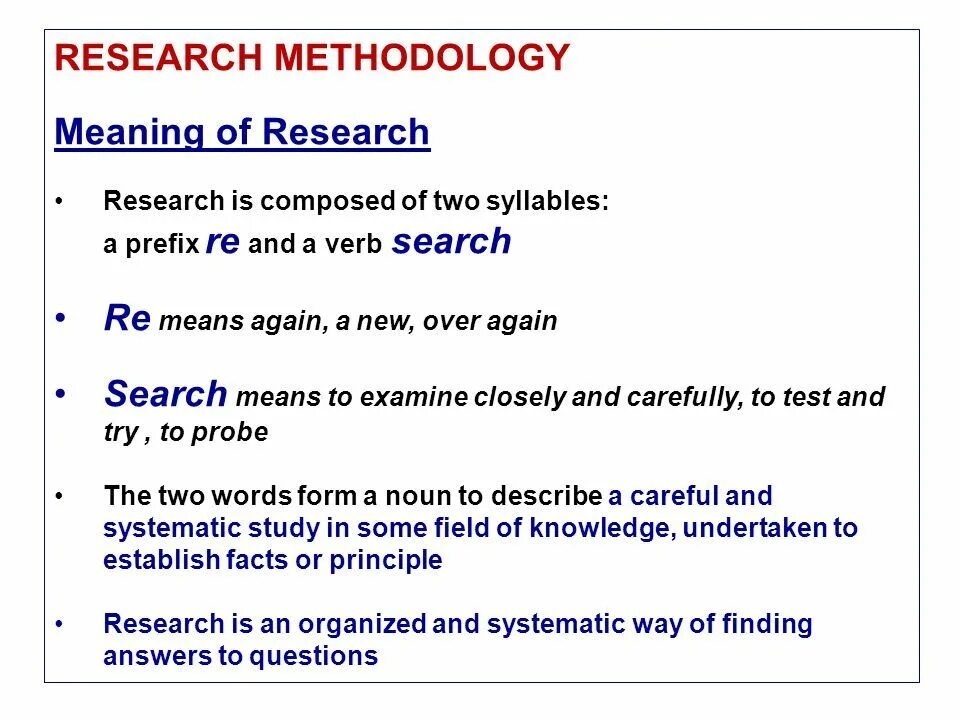 RESEARCH METHODOLOGY

Meaning of Research

• Research is composed of two syllables: a prefix re and a verb search

• Re means again, a new, over again

• Search means to examine closely and carefully, to test and try , to probe

• The two words form a noun to describe a careful and systematic study in some field of knowledge, undertaken to establish facts or principle

• Research is an organized and systematic way of finding answers to questions